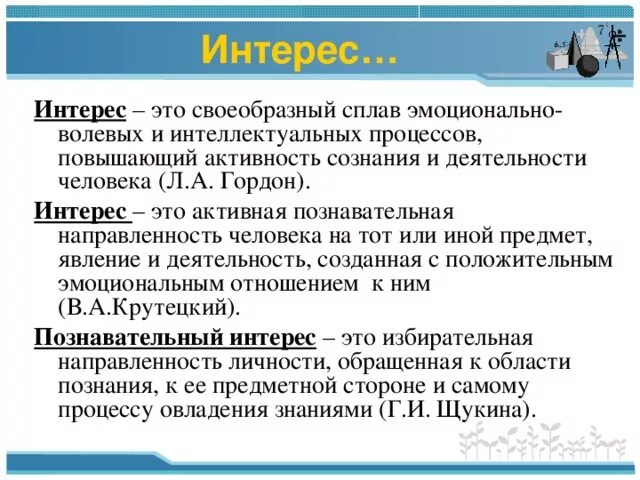 Интерес…

Интерес – это своеобразный сплав эмоционально-волевых и интеллектуальных процессов, повышающий активность сознания и деятельности человека (Л.А. Гордон).

Интерес – это активная познавательная направленность человека на тот или иной предмет, явление и деятельность, созданная с положительным эмоциональным отношением к ним (В.А.Крутецкий).

Познавательный интерес – это избирательная направленность личности, обращенная к области познания, к ее предметной стороне и самому процессу овладения знаниями (Г.И. Щукина).